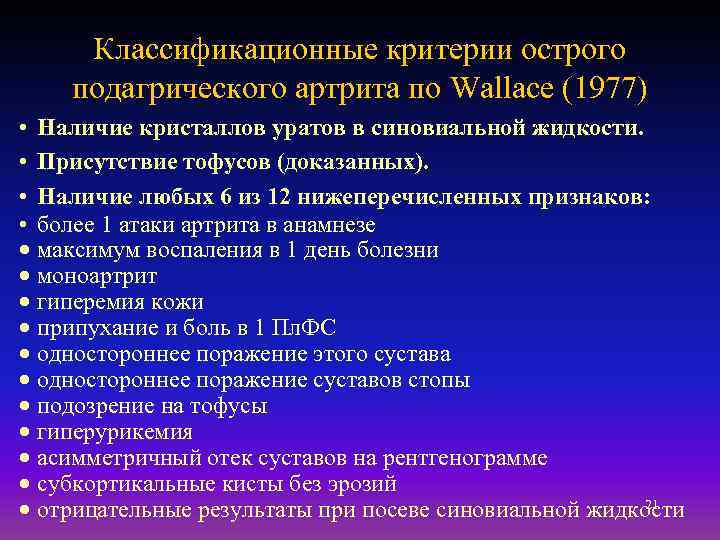 Классификационные критерии острого подагрического артрита по Wallace (1977)

• Наличие кристаллов уратов в синовиальной жидкости.
• Присутствие тофусов (доказанных).
• Наличие любых 6 из 12 нижеперечисленных признаков:
• более 1 атаки артрита в анамнезе
• максимум воспаления в 1 день болезни
• моноартрит
• гиперемия кожи
• припухание и боль в 1 ПлФС
• одностороннее поражение этого сустава
• одностороннее поражение суставов стопы
• подозрение на тофусы
• гиперурикемия
• асимметричный отек суставов на рентгенограмме
• субкортикальные кисты без эрозий
• отрицательные результаты при посеве синовиальной жидкости

21